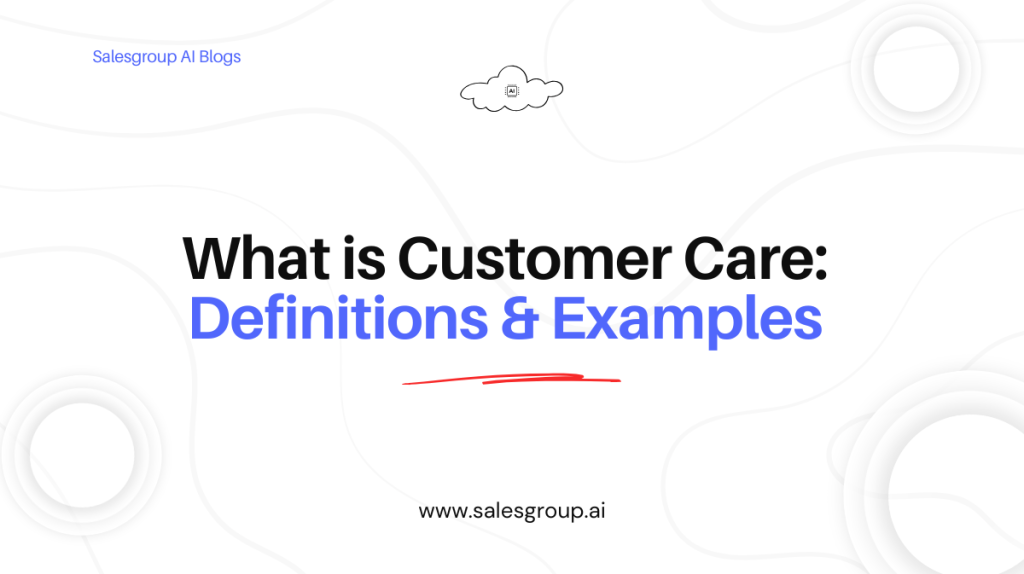 Salesgroup AI Blogs

AI

What is Customer Care:
Definitions & Examples

www.salesgroup.ai